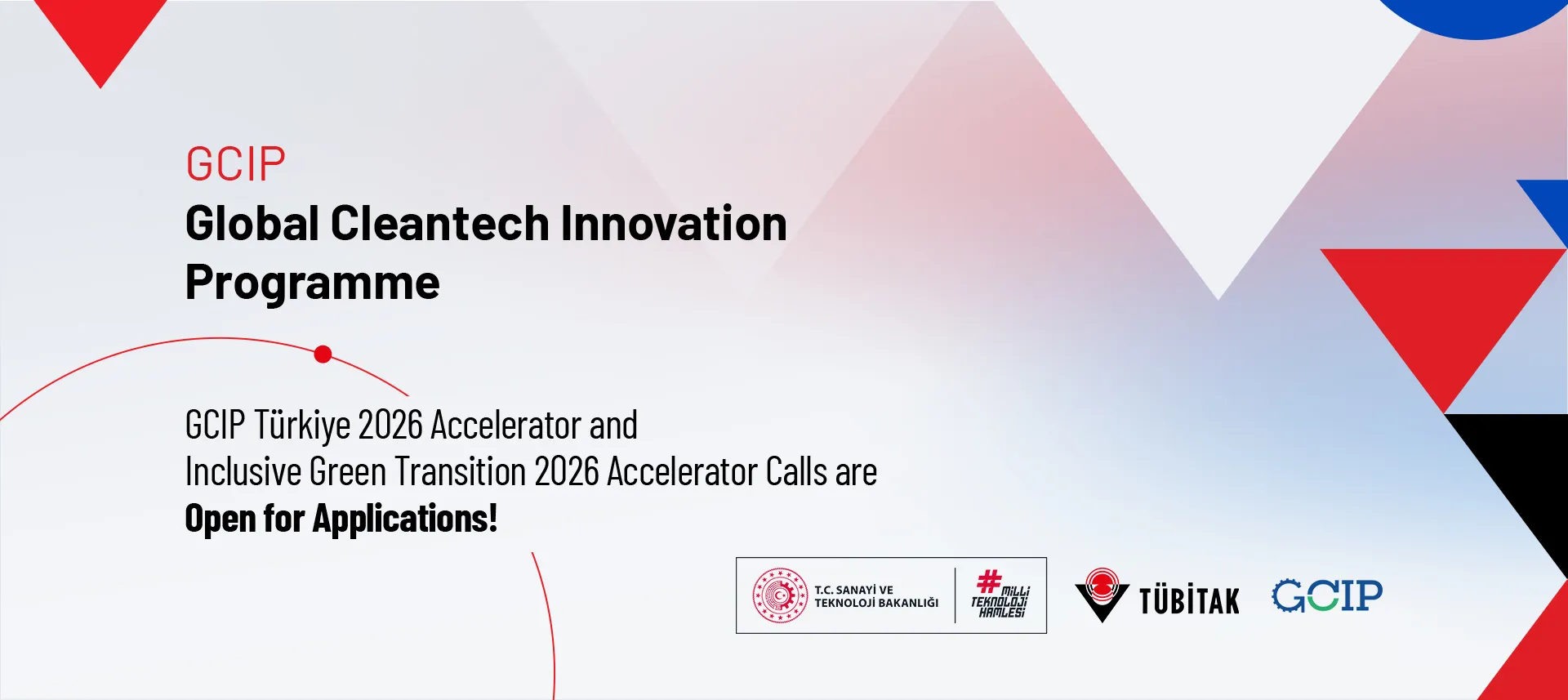 GCIP

Global Cleantech Innovation Programme

GCIP Türkiye 2026 Accelerator and Inclusive Green Transition 2026 Accelerator Calls are Open for Applications!

T.C. SANAYİ VE TEKNOLOJİ BAKANLIĞI

#MİLLİ TEKNOLOJİ HAMLESİ

TÜBİTAK

GCIP